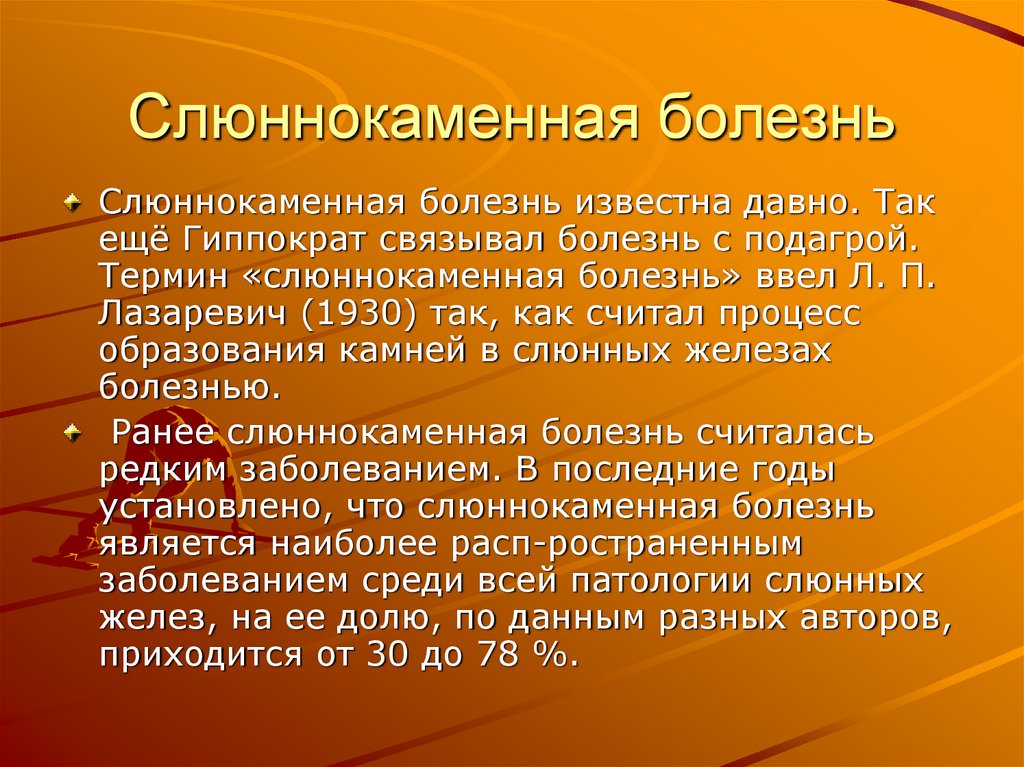 Слюннокаменная болезнь

Слюннокаменная болезнь известна давно. Так ещё Гиппократ связывал болезнь с подагрой. Термин «слюннокаменная болезнь» ввел Л. П. Лазаревич (1930) так, как считал процесс образования камней в слюнных железах болезнью.

Ранее слюннокаменная болезнь считалась редким заболеванием. В последние годы установлено, что слюннокаменная болезнь является наиболее расп-ространенным заболеванием среди всей патологии слюнных желез, на ее долю, по данным разных авторов, приходится от 30 до 78 %.